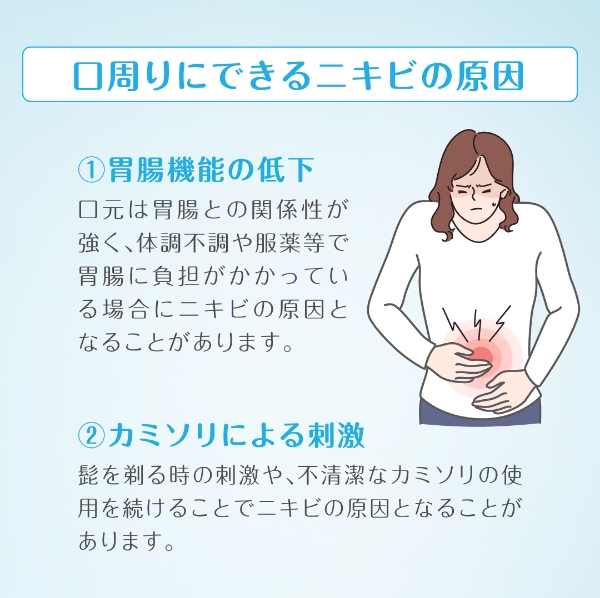 口周りにできるニキビの原因

①胃腸機能の低下

口元は胃腸との関係性が強く、体調不調や服薬等で胃腸に負担がかかっている場合にニキビの原因となることがあります。

②カミソリによる刺激

髭を剃る時の刺激や、不清潔なカミソリの使用を続けることでニキビの原因となることがあります。